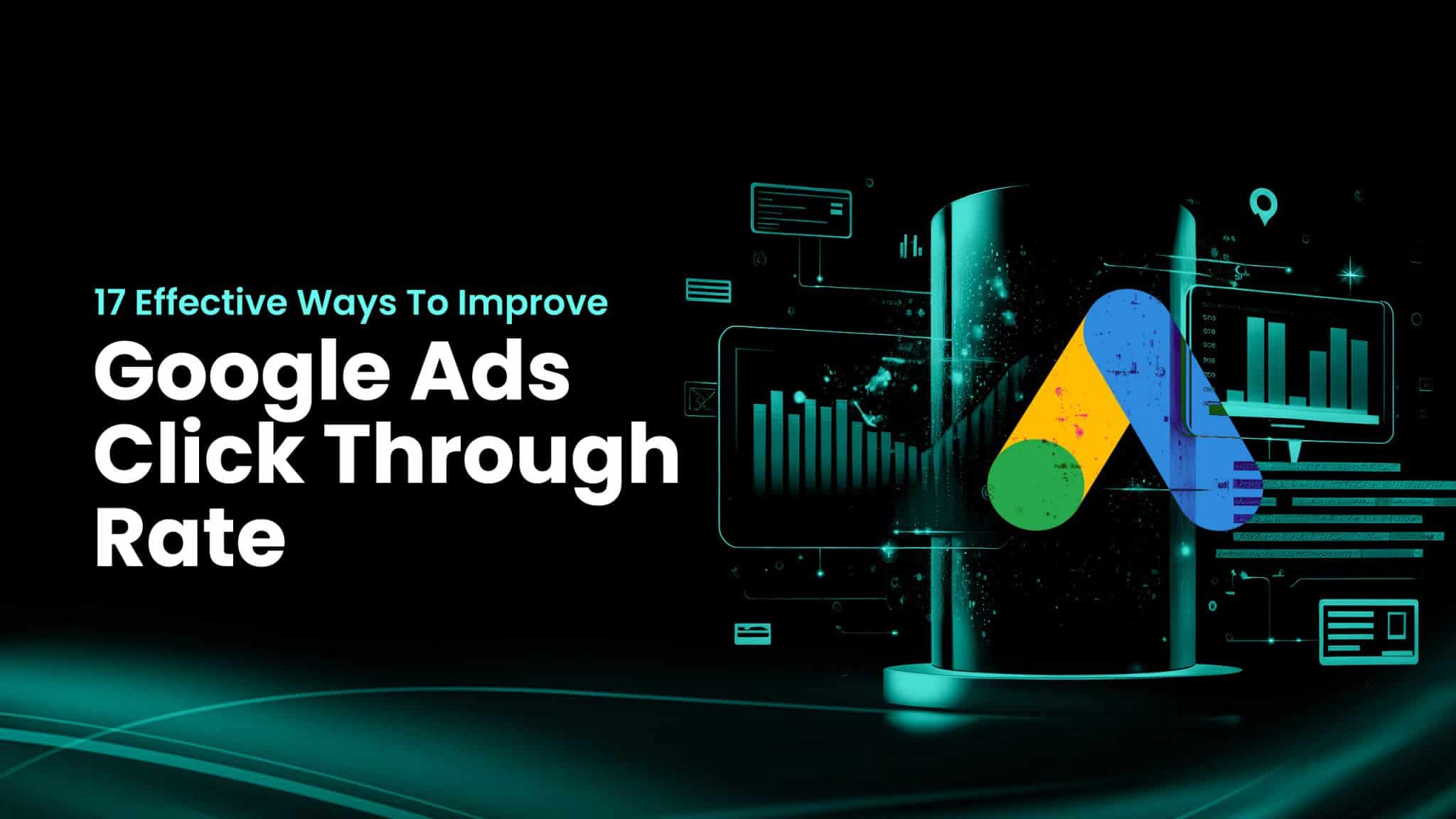 17 Effective Ways To Improve
Google Ads Click Through Rate